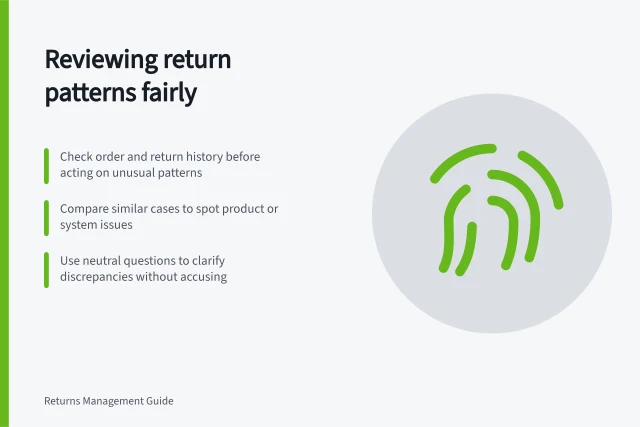 Reviewing return patterns fairly

Check order and return history before acting on unusual patterns

Compare similar cases to spot product or system issues

Use neutral questions to clarify discrepancies without accusing

Returns Management Guide